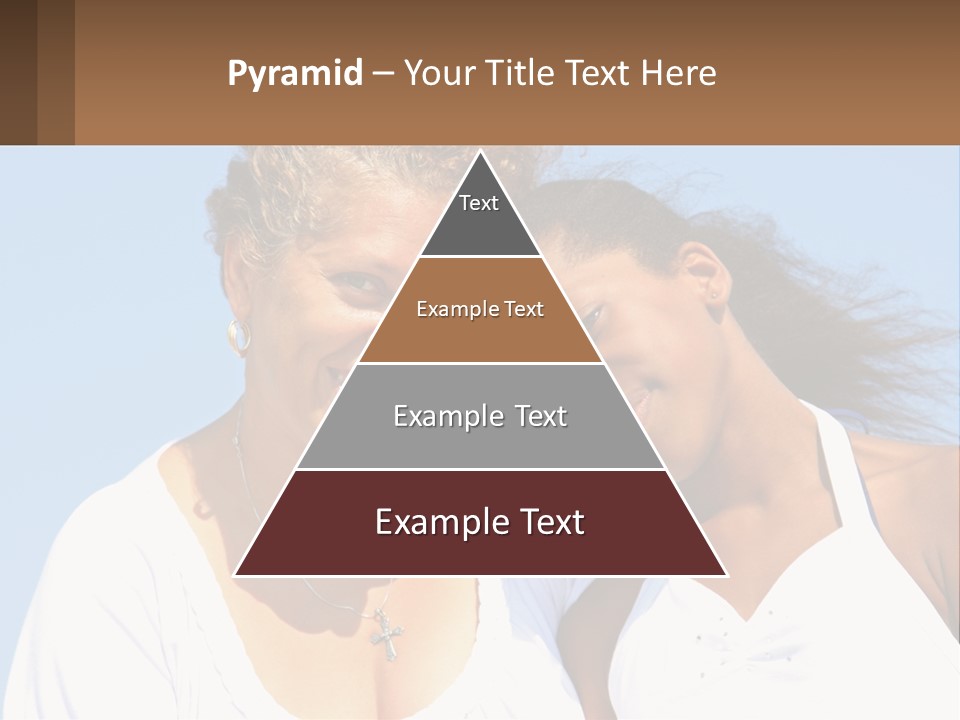 Pyramid – Your Title Text Here

Text

Example Text

Example Text

Example Text